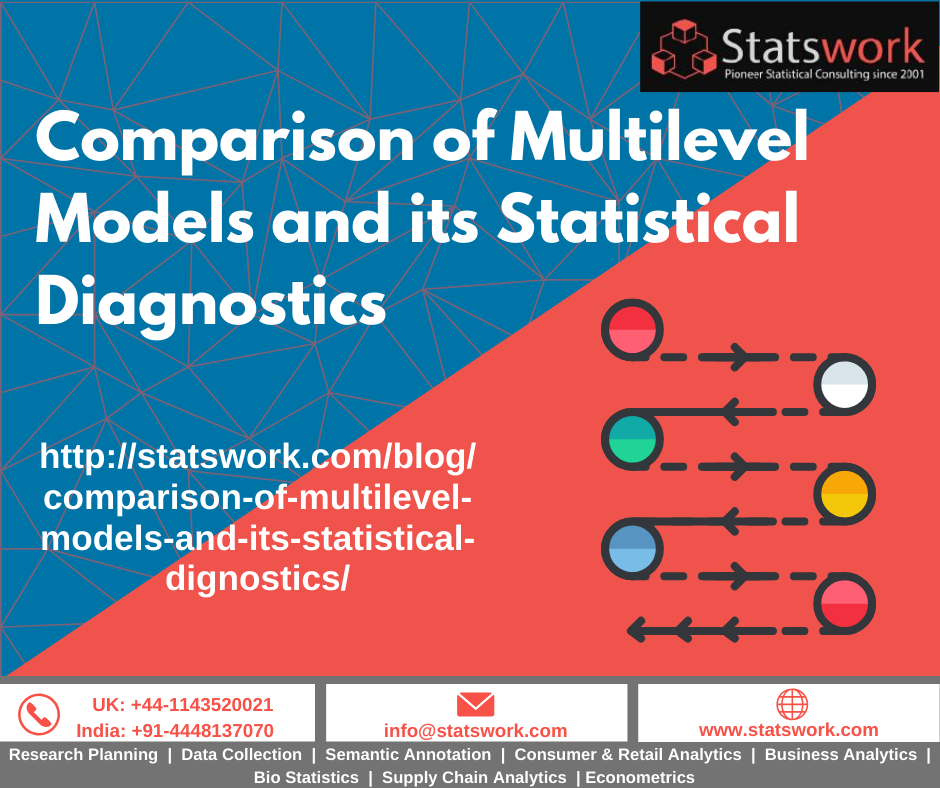 Statswork
Pioneer Statistical Consulting since 2001

Comparison of Multilevel Models and its Statistical Diagnostics

http://statswork.com/blog/comparison-of-multilevel-models-and-its-statistical-dignostics/

UK: +44-1143520021
India: +91-4448137070

info@statswork.com

www.statswork.com

Research Planning | Data Collection | Semantic Annotation | Consumer & Retail Analytics | Business Analytics | Bio Statistics | Supply Chain Analytics | Econometrics